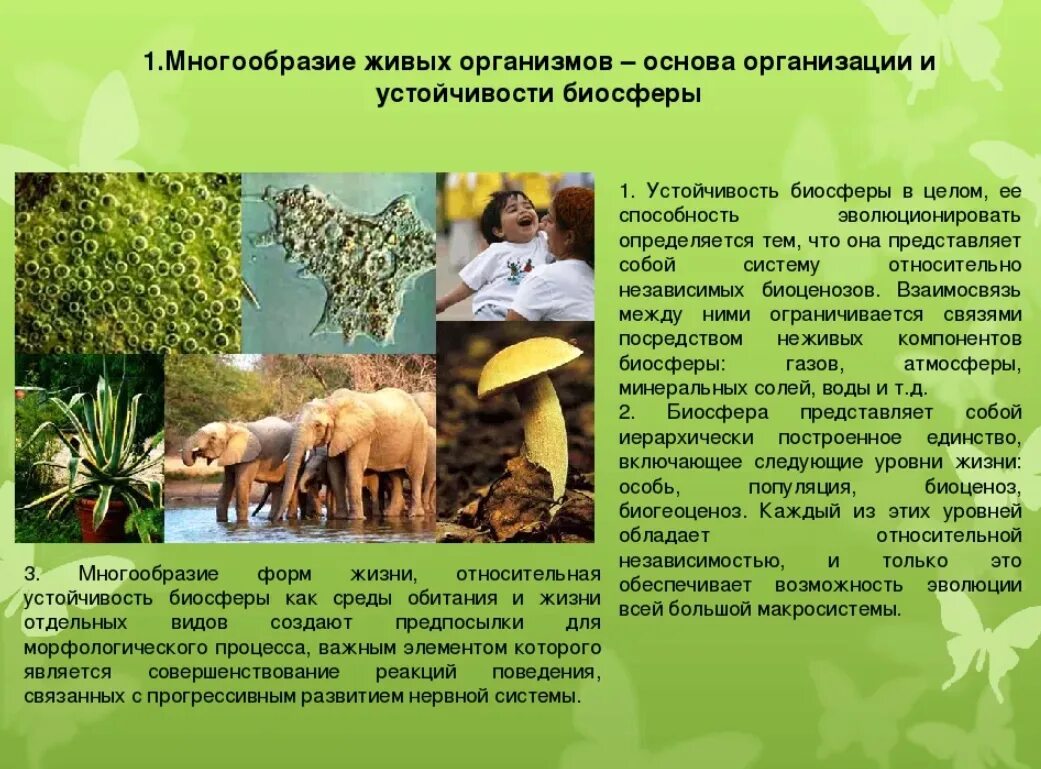 1.Многообразие живых организмов – основа организации и устойчивости биосферы

1. Устойчивость биосферы в целом, ее способность эволюционировать определяется тем, что она представляет собой систему относительно независимых биоценозов. Взаимосвязь между ними ограничивается связями посредством неживых компонентов биосферы: газов, атмосферы, минеральных солей, воды и т.д.
2. Биосфера представляет собой иерархически построенное единство, включающее следующие уровни жизни: особь, популяция, биоценоз, биогеоценоз. Каждый из этих уровней обладает относительной независимостью, и только это обеспечивает возможность эволюции всей большой макросистемы.

3. Многообразие форм жизни, относительная устойчивость биосферы как среды обитания и жизни отдельных видов создают предпосылки для морфологического процесса, важным элементом которого является совершенствование реакций поведения, связанных с прогрессивным развитием нервной системы.